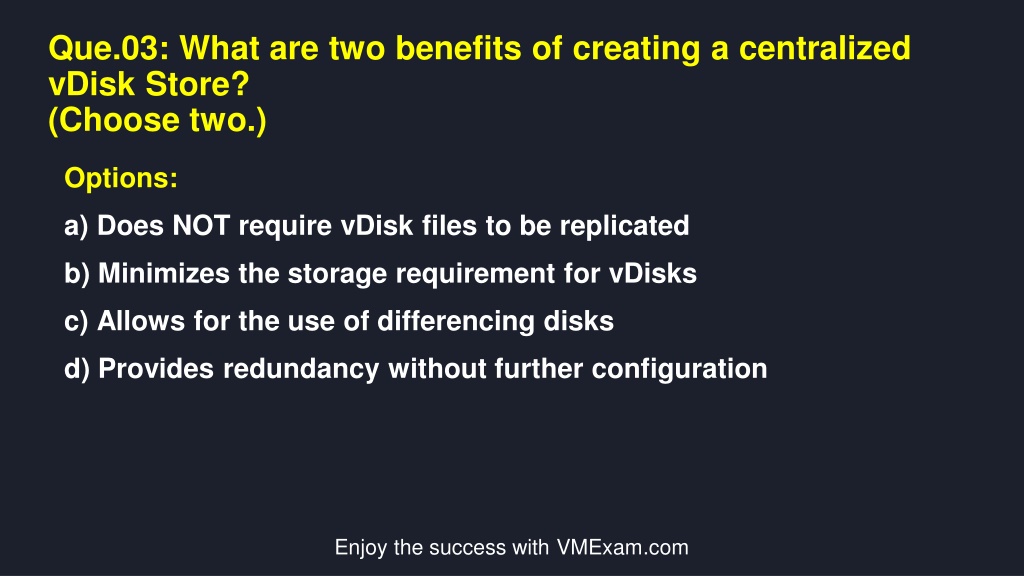 Que.03: What are two benefits of creating a centralized vDisk Store?
(Choose two.)

Options:

a) Does NOT require vDisk files to be replicated

b) Minimizes the storage requirement for vDisks

c) Allows for the use of differencing disks

d) Provides redundancy without further configuration

Enjoy the success with VMExam.com